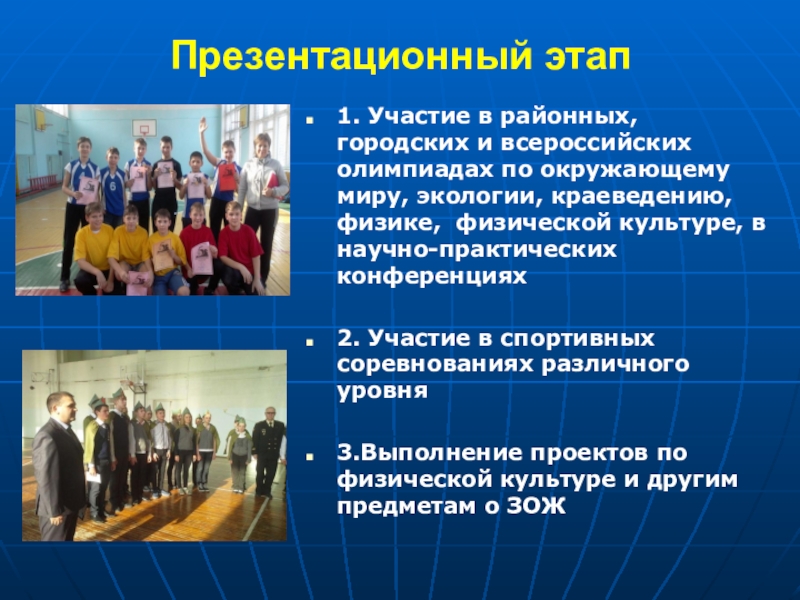 Презентационный этап

1. Участие в районных, городских и всероссийских олимпиадах по окружающему миру, экологии, краеведению, физике, физической культуре, в научно-практических конференциях

2. Участие в спортивных соревнованиях различного уровня

3.Выполнение проектов по физической культуре и другим предметам о ЗОЖ